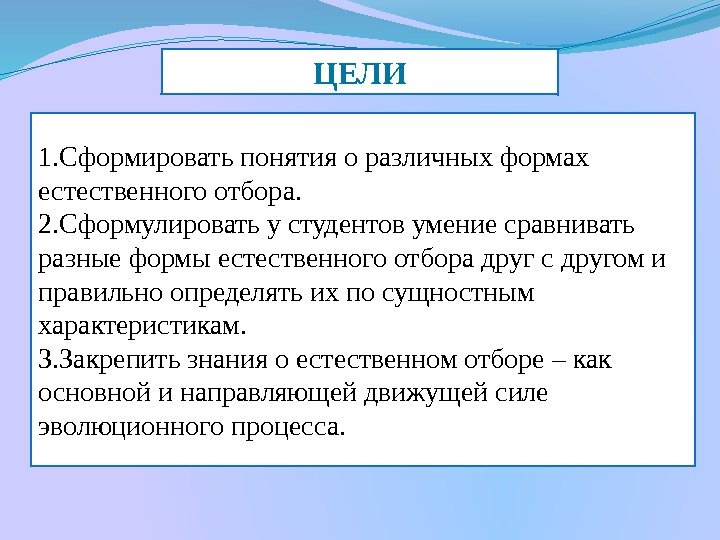 ЦЕЛИ

1.Сформировать понятия о различных формах естественного отбора.
2.Сформулировать у студентов умение сравнивать разные формы естественного отбора друг с другом и правильно определять их по сущностным характеристикам.
3.Закрепить знания о естественном отборе – как основной и направляющей движущей силе эволюционного процесса.